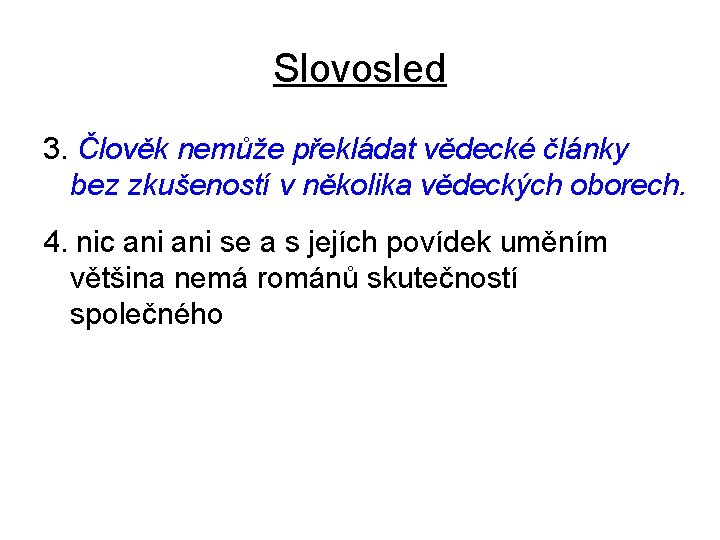 Slovosled

3. Člověk nemůže překládat vědecké články bez zkušeností v několika vědeckých oborech.

4. nic ani ani se a s jejích povídek uměním většina nemá románů skutečností společného